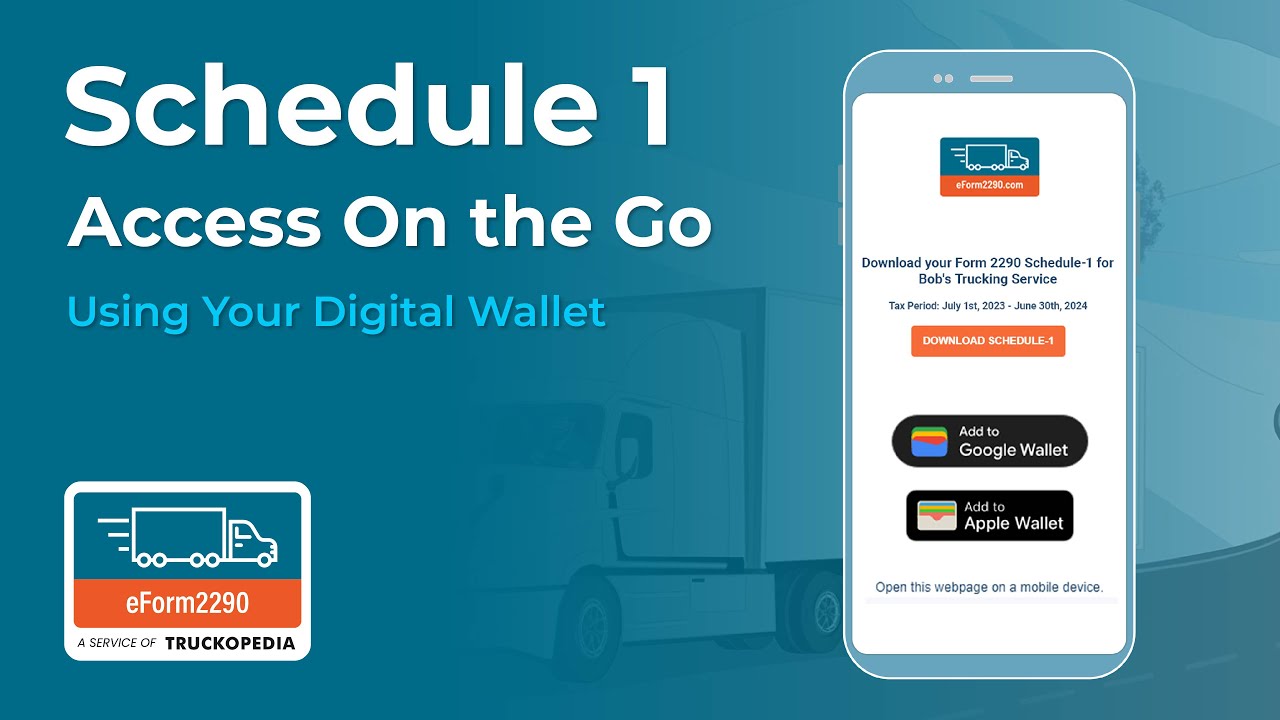 Schedule 1
Access On the Go
Using Your Digital Wallet

eForm2290
A SERVICE OF TRUCKOPEDIA

eForm2290.com

Download your Form 2290 Schedule-1 for Bob's Trucking Service

Tax Period: July 1st, 2023 - June 30th, 2024

DOWNLOAD SCHEDULE-1

Add to Google Wallet

Add to Apple Wallet

Open this webpage on a mobile device.